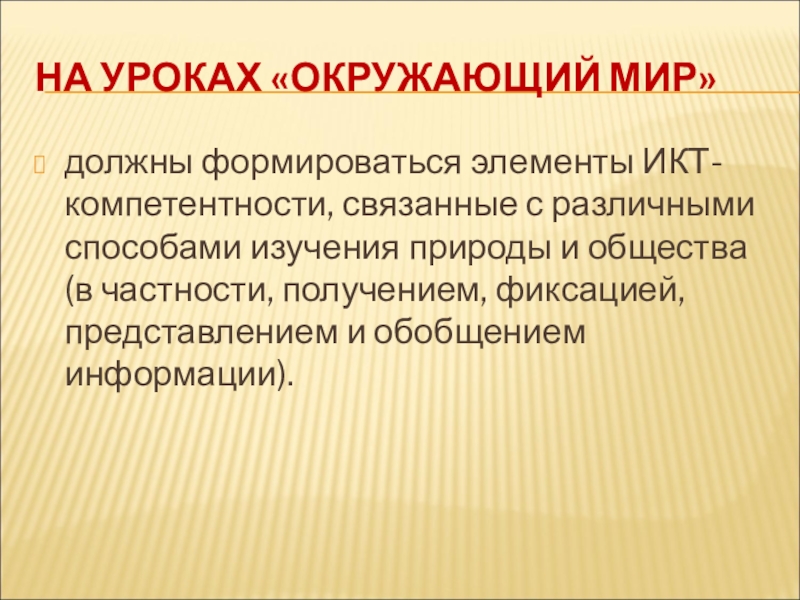 НА УРОКАХ «ОКРУЖАЮЩИЙ МИР»

должны формироваться элементы ИКТ-компетентности, связанные с различными способами изучения природы и общества (в частности, получением, фиксацией, представлением и обобщением информации).